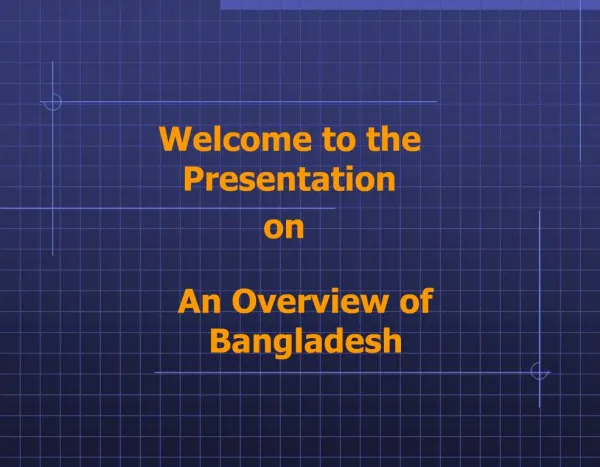 Welcome to the Presentation
on

An Overview of Bangladesh